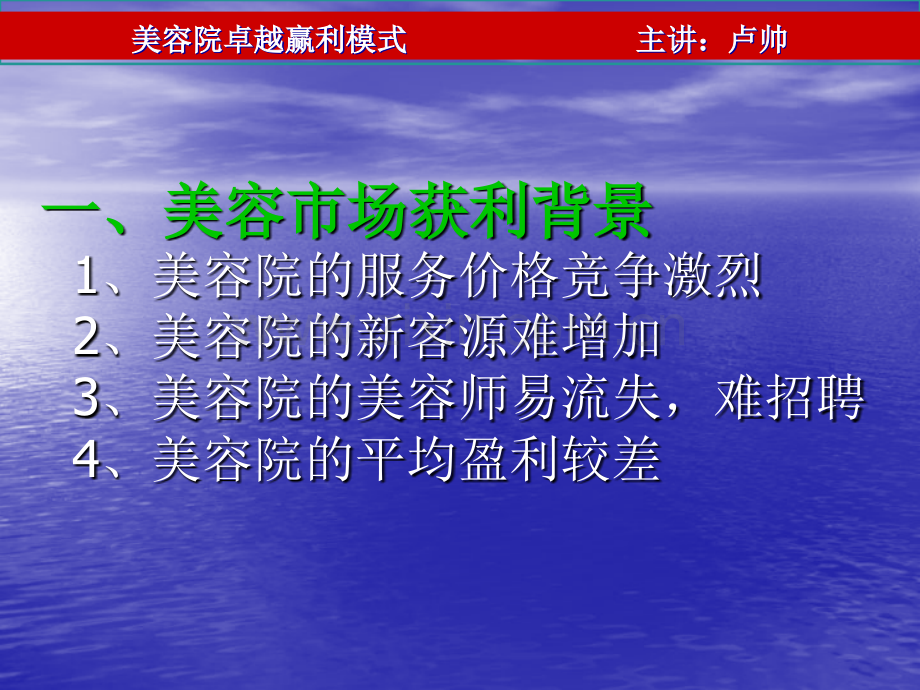 美容院卓越赢利模式　　主讲：卢帅

一、美容市场获利背景

1、美容院的服务价格竞争激烈
2、美容院的新客源难增加
3、美容院的美容师易流失，难招聘
4、美容院的平均盈利较差